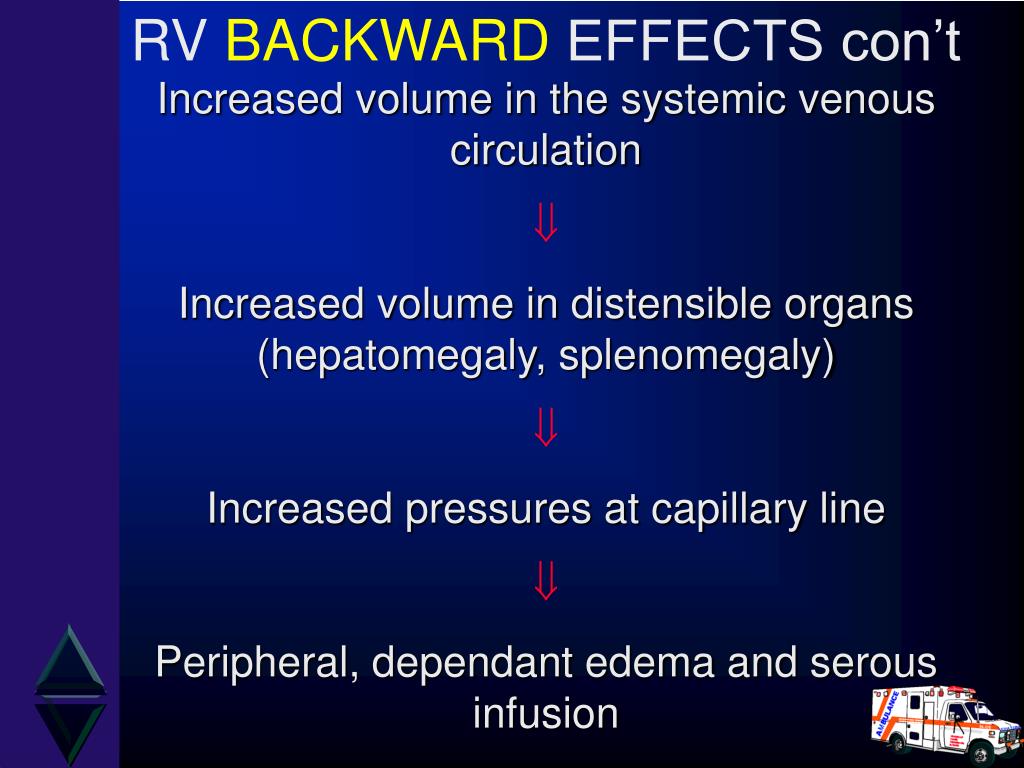 RV BACKWARD EFFECTS con't

Increased volume in the systemic venous circulation

$\Downarrow$

Increased volume in distensible organs (hepatomegaly, splenomegaly)

$\Downarrow$

Increased pressures at capillary line

$\Downarrow$

Peripheral, dependant edema and serous infusion

AMBULANCE